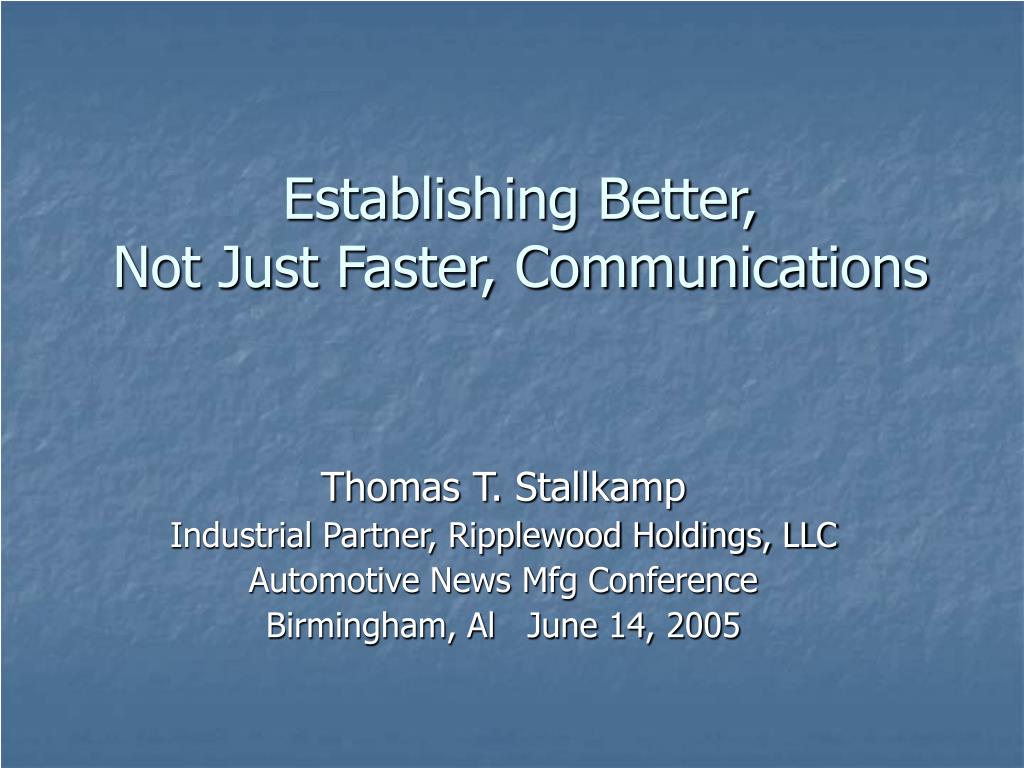 Establishing Better,
Not Just Faster, Communications

Thomas T. Stallkamp
Industrial Partner, Ripplewood Holdings, LLC
Automotive News Mfg Conference
Birmingham, Al June 14, 2005